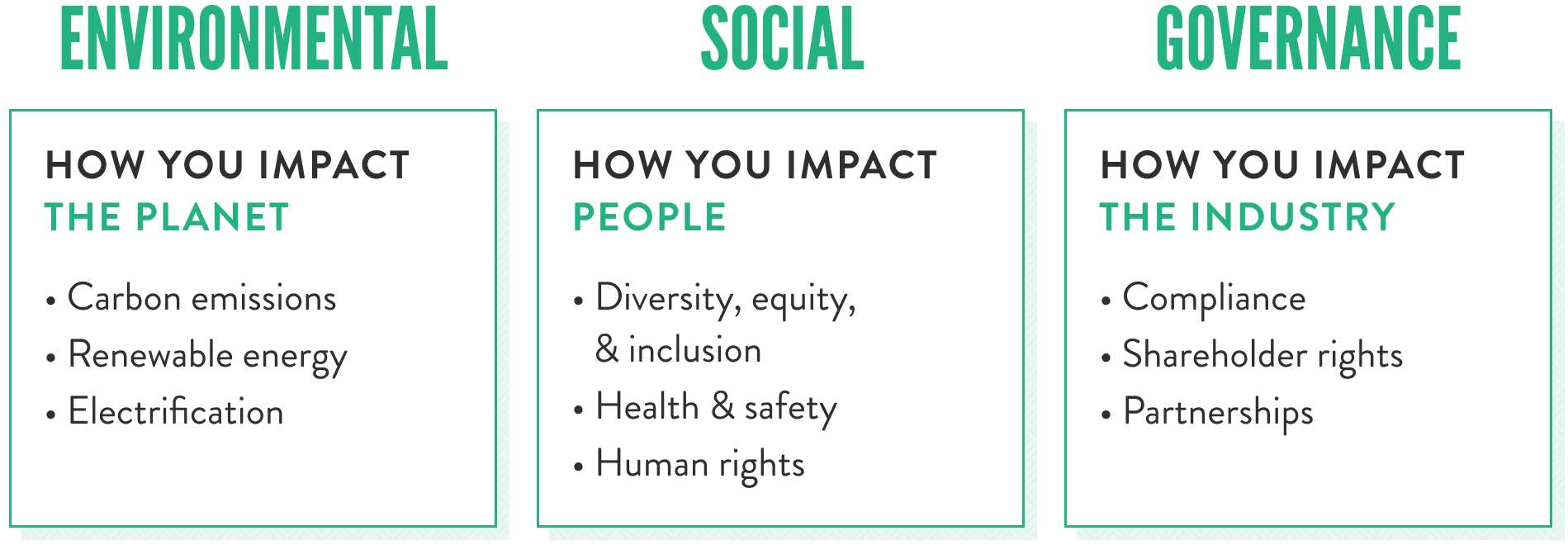 ENVIRONMENTAL

HOW YOU IMPACT
THE PLANET

• Carbon emissions
• Renewable energy
• Electrification

SOCIAL

HOW YOU IMPACT
PEOPLE

• Diversity, equity, & inclusion
• Health & safety
• Human rights

GOVERNANCE

HOW YOU IMPACT
THE INDUSTRY

• Compliance
• Shareholder rights
• Partnerships